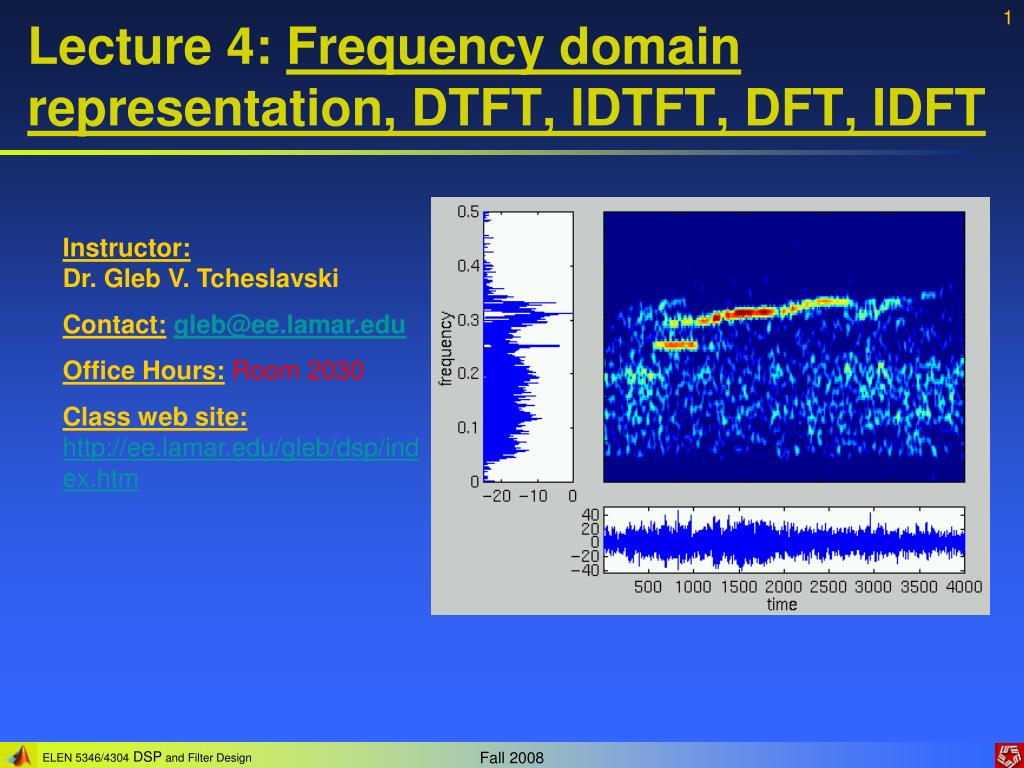 1

Lecture 4: Frequency domain representation, DTFT, IDTFT, DFT, IDFT

Instructor:
Dr. Gleb V. Tcheslavski

Contact: gleb@ee.lamar.edu

Office Hours: Room 2030

Class web site:
http://ee.lamar.edu/gleb/dsp/index.htm

0.5
0.4
0.3
0.2
0.1
0
frequency
−20 −10 0

40
20
0
−20
−40
500 1000 1500 2000 2500 3000 3500 4000
time

ELEN 5346/4304 DSP and Filter Design

Fall 2008